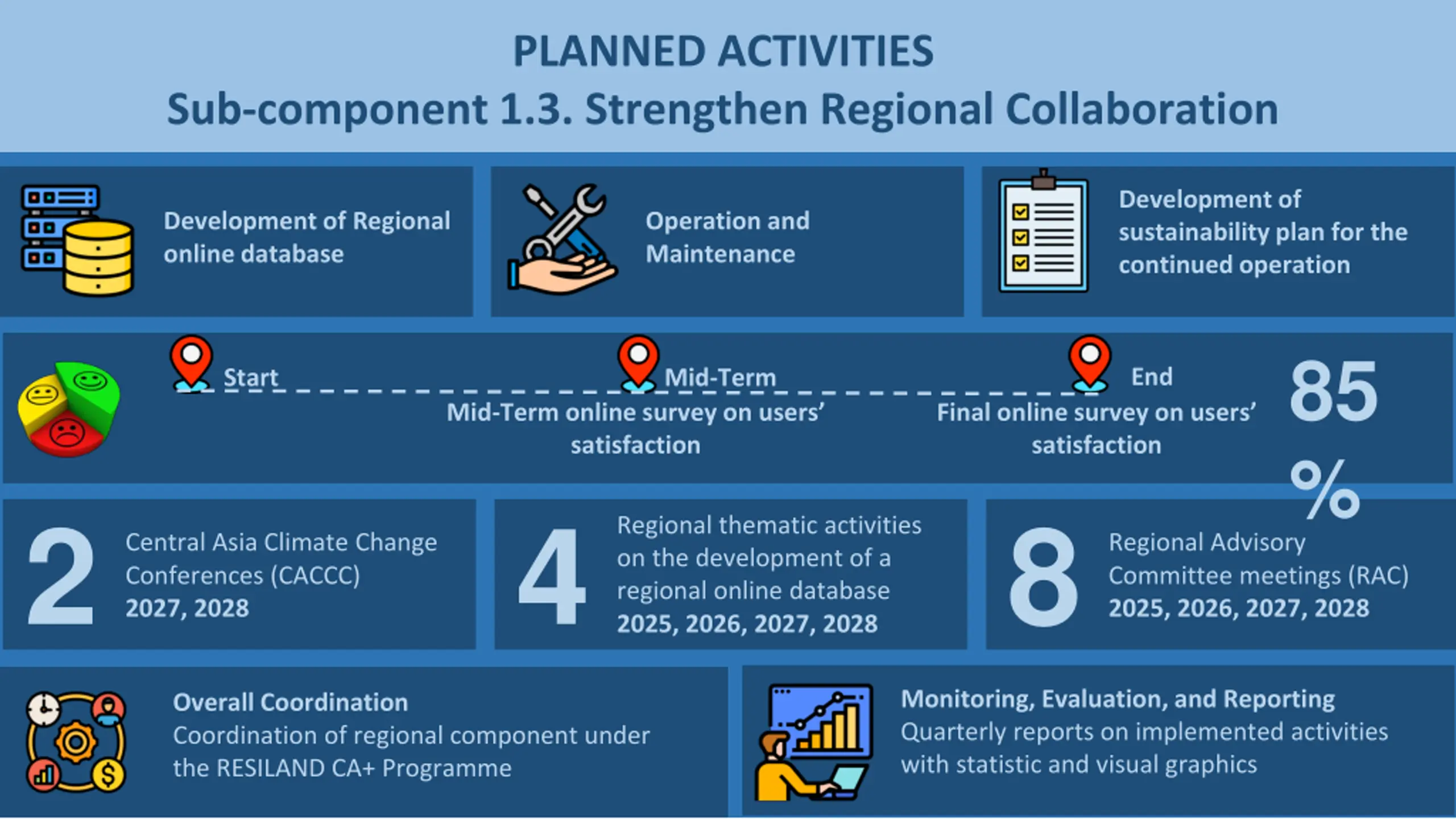 PLANNED ACTIVITIES
Sub-component 1.3. Strengthen Regional Collaboration

Development of Regional online database

Operation and Maintenance

Development of sustainability plan for the continued operation

Start

Mid-Term

Mid-Term online survey on users' satisfaction

End

Final online survey on users' satisfaction

85 %

2
Central Asia Climate Change Conferences (CACCC)
2027, 2028

4
Regional thematic activities on the development of a regional online database
2025, 2026, 2027, 2028

8
Regional Advisory Committee meetings (RAC)
2025, 2026, 2027, 2028

Overall Coordination
Coordination of regional component under the RESILAND CA+ Programme

Monitoring, Evaluation, and Reporting
Quarterly reports on implemented activities with statistic and visual graphics